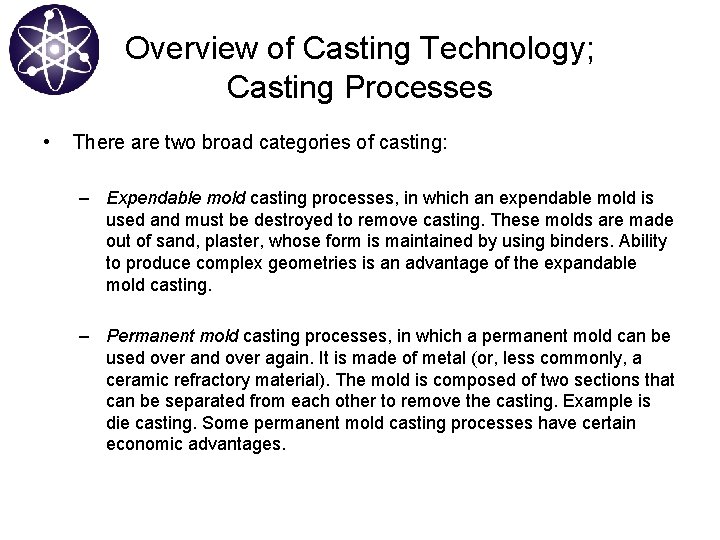 Overview of Casting Technology; Casting Processes

• There are two broad categories of casting:

– Expendable mold casting processes, in which an expendable mold is used and must be destroyed to remove casting. These molds are made out of sand, plaster, whose form is maintained by using binders. Ability to produce complex geometries is an advantage of the expandable mold casting.

– Permanent mold casting processes, in which a permanent mold can be used over and over again. It is made of metal (or, less commonly, a ceramic refractory material). The mold is composed of two sections that can be separated from each other to remove the casting. Example is die casting. Some permanent mold casting processes have certain economic advantages.